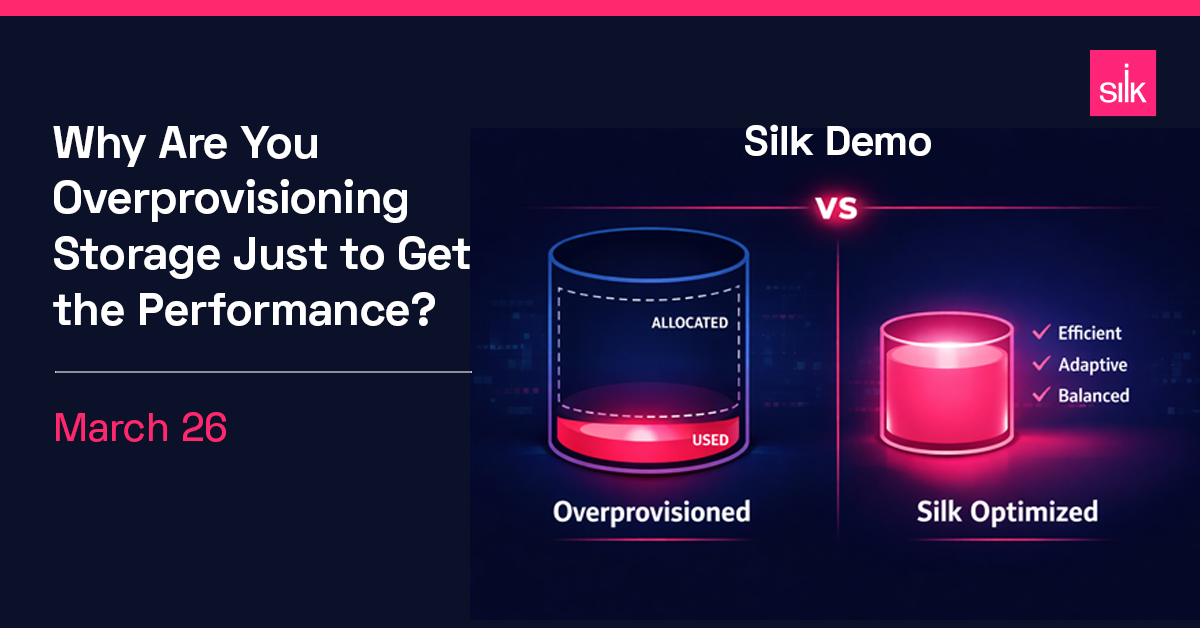 silk

Why Are You Overprovisioning Storage Just to Get the Performance?

March 26

Silk Demo

VS

ALLOCATED

USED

Overprovisioned

✓ Efficient
✓ Adaptive
✓ Balanced

Silk Optimized